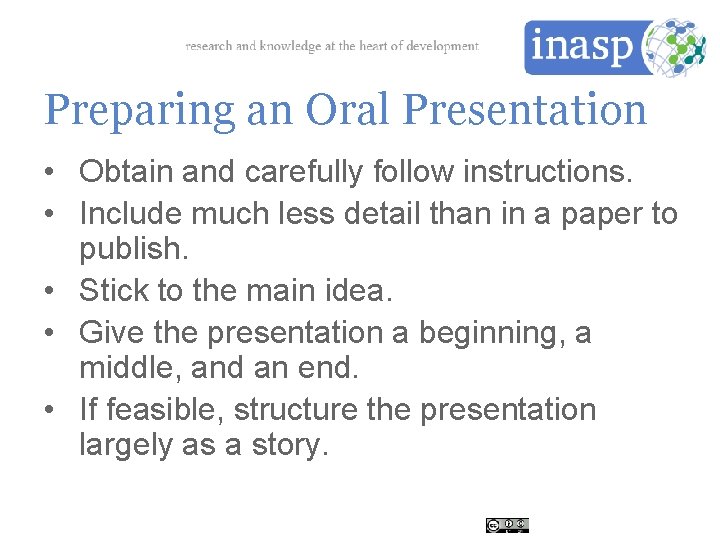 research and knowledge at the heart of development

inasp

Preparing an Oral Presentation

• Obtain and carefully follow instructions.
• Include much less detail than in a paper to publish.
• Stick to the main idea.
• Give the presentation a beginning, a middle, and an end.
• If feasible, structure the presentation largely as a story.